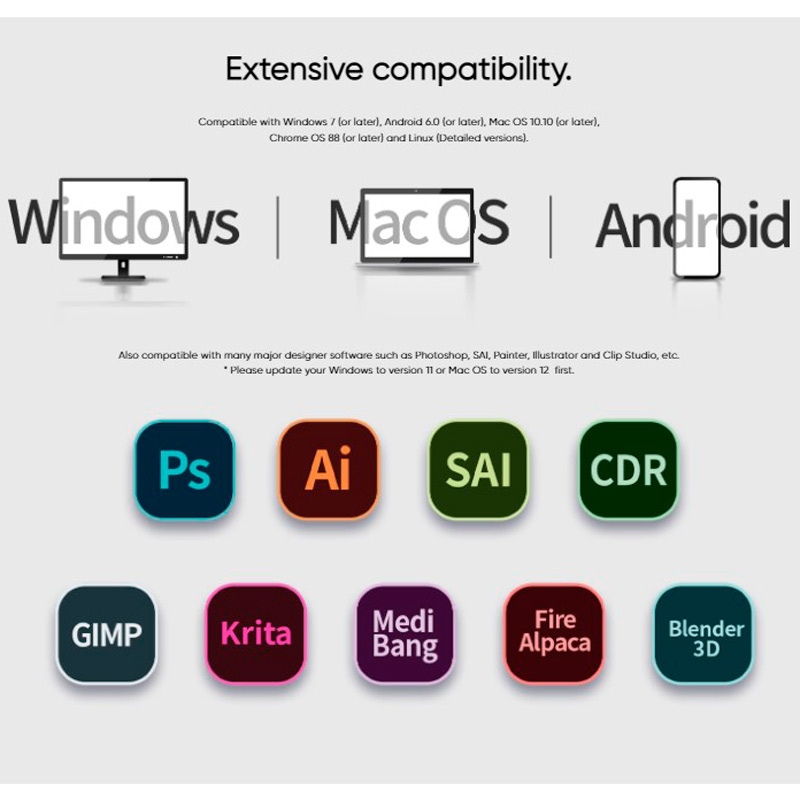 Extensive compatibility.

Compatible with Windows 7 (or later), Android 6.0 (or later), Mac OS 10.10 (or later), Chrome OS 88 (or later) and Linux (Detailed versions).

Windows | Mac OS | Android

Also compatible with many major designer software such as Photoshop, SAI, Painter, Illustrator and Clip Studio, etc.
* Please update your Windows to version 11 or Mac OS to version 12 first.

Ps

Ai

SAI

CDR

GIMP

Krita

Medi Bang

Fire Alpaca

Blender 3D